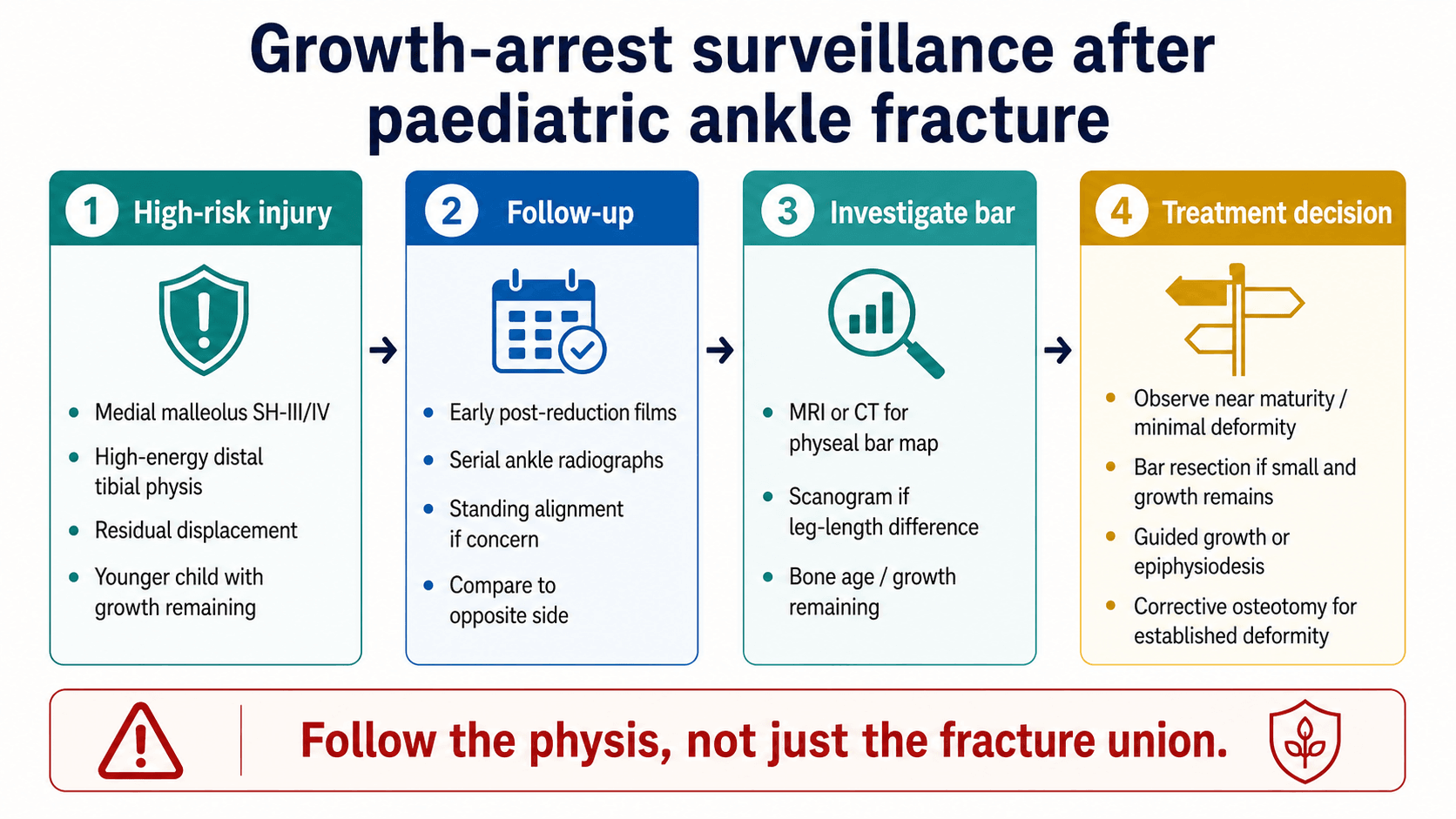 Growth-arrest surveillance after paediatric ankle fracture

1 High-risk injury

- Medial malleolus SH-III/IV
- High-energy distal tibial physis
- Residual displacement
- Younger child with growth remaining

2 Follow-up

- Early post-reduction films
- Serial ankle radiographs
- Standing alignment if concern
- Compare to opposite side

3 Investigate bar

- MRI or CT for physeal bar map
- Scanogram if leg-length difference
- Bone age / growth remaining

4 Treatment decision

- Observe near maturity / minimal deformity
- Bar resection if small and growth remains
- Guided growth or epiphysiodesis
- Corrective osteotomy for established deformity

Follow the physis, not just the fracture union.